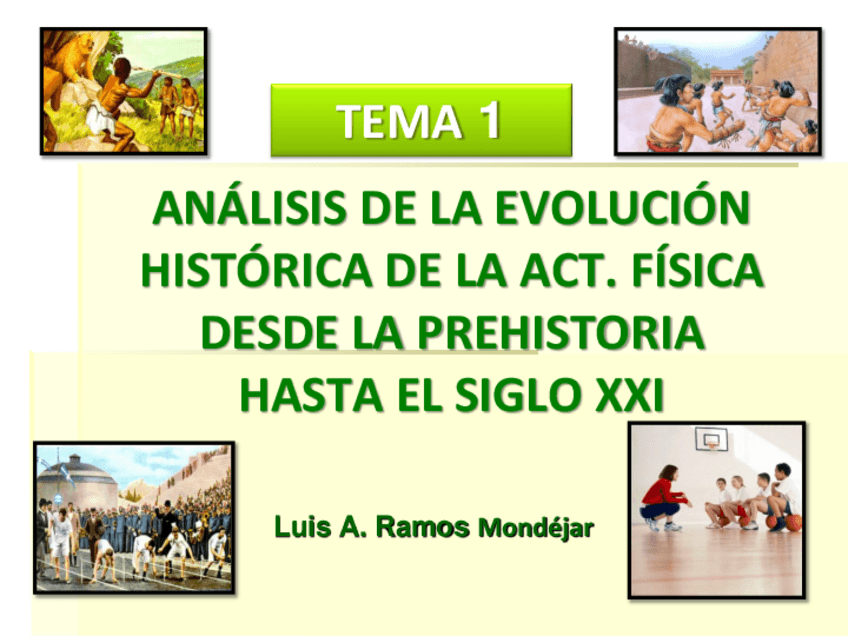 TEMA 1

ANÁLISIS DE LA EVOLUCIÓN HISTÓRICA DE LA ACT. FÍSICA DESDE LA PREHISTORIA HASTA EL SIGLO XXI

Luis A. Ramos Mondéjar